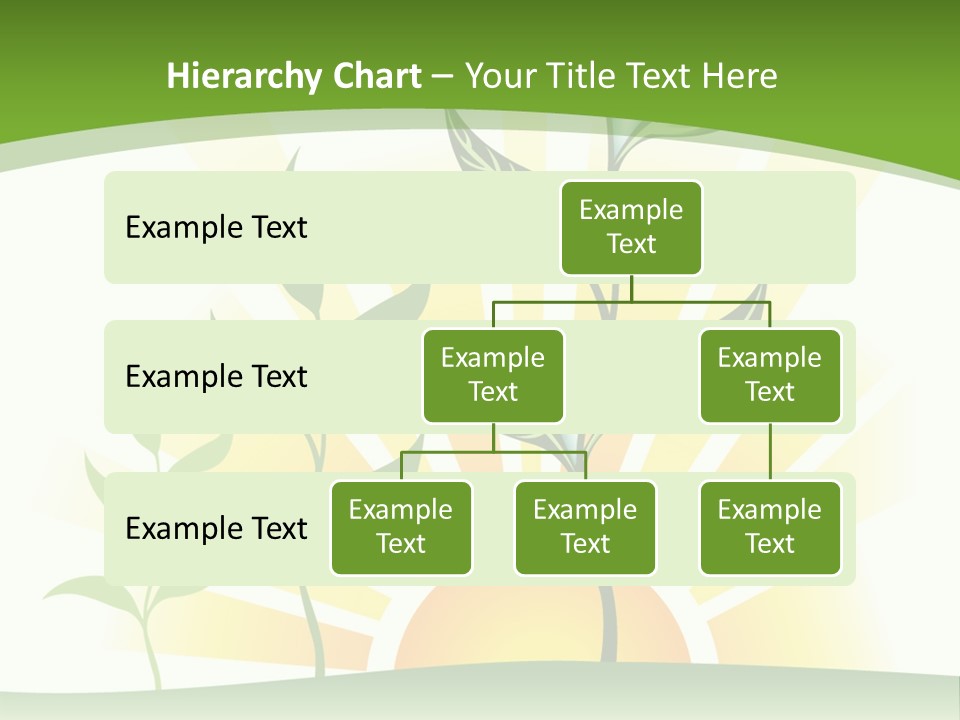 Hierarchy Chart – Your Title Text Here

Example Text

Example Text

Example Text

Example Text

Example Text

Example Text

Example Text

Example Text

Example Text